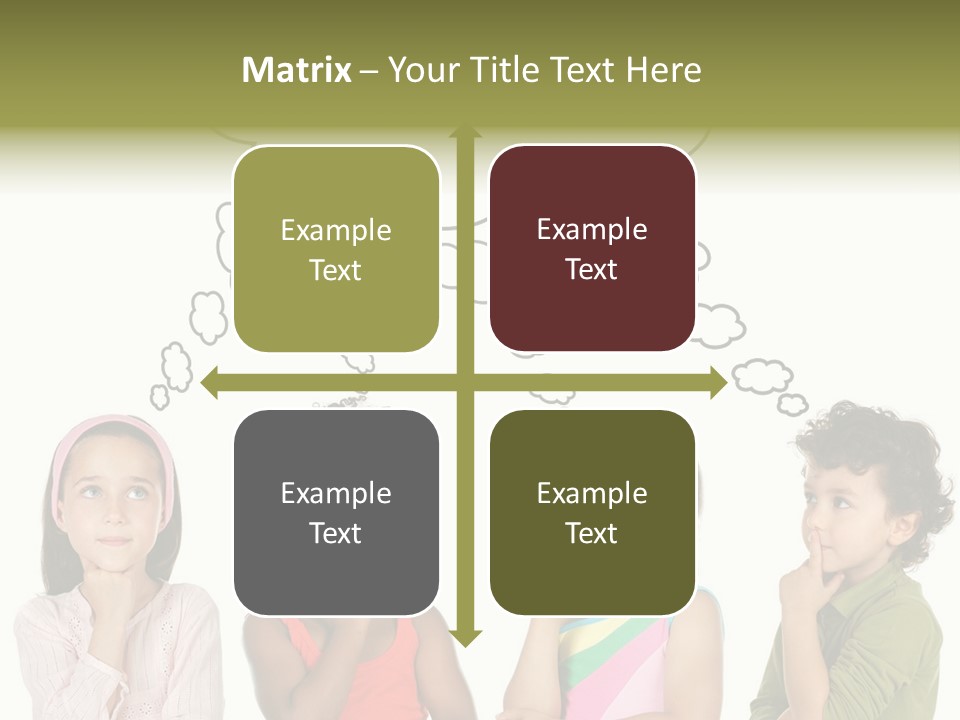 Matrix – Your Title Text Here

Example Text

Example Text

Example Text

Example Text